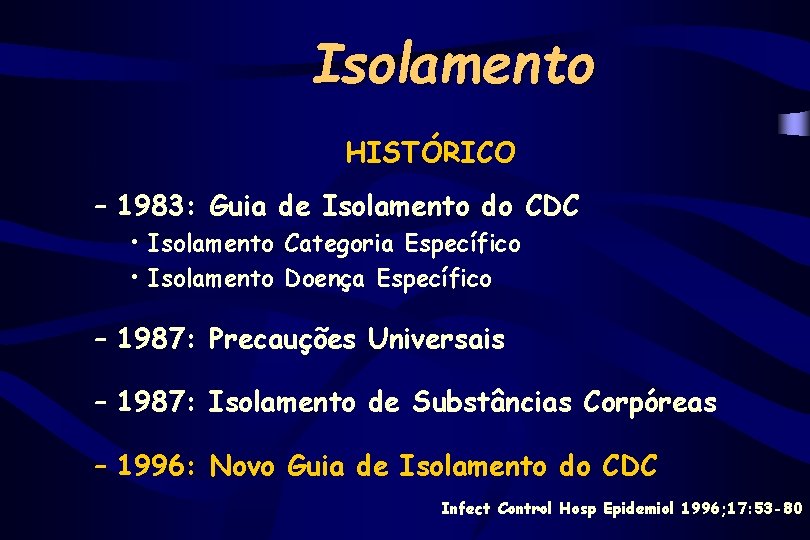 Isolamento

HISTÓRICO

– 1983: Guia de Isolamento do CDC
• Isolamento Categoria Específico
• Isolamento Doença Específico

– 1987: Precauções Universais

– 1987: Isolamento de Substâncias Corpóreas

– 1996: Novo Guia de Isolamento do CDC

Infect Control Hosp Epidemiol 1996;17:53-80